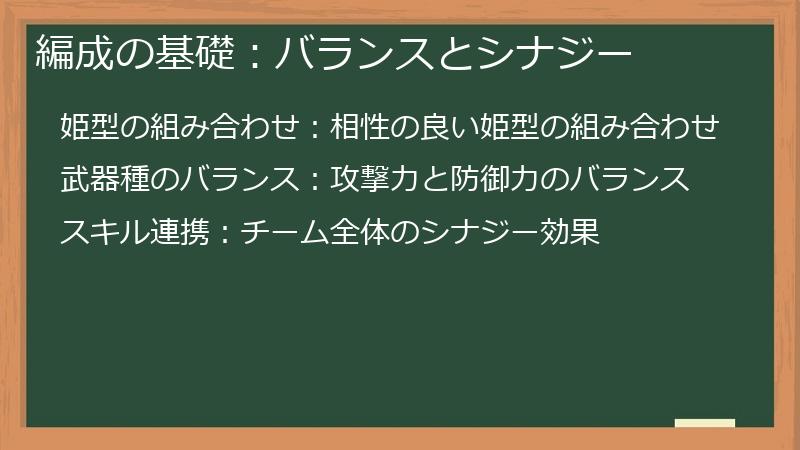 編成の基礎：バランスとシナジー

姫型の組み合わせ：相性の良い姫型の組み合わせ

武器種のバランス：攻撃力と防御力のバランス

スキル連携：チーム全体のシナジー効果